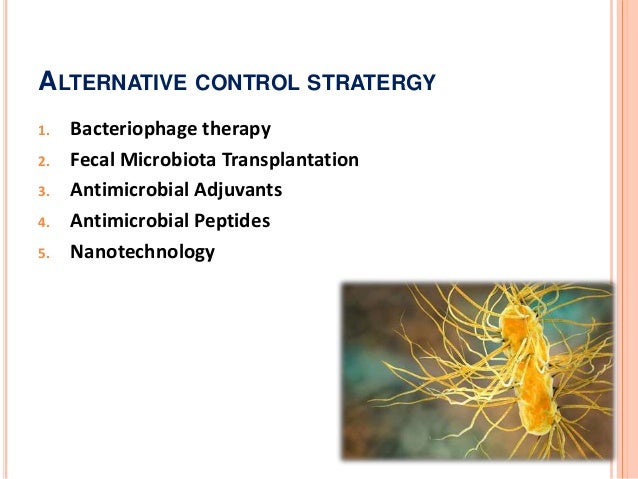 ALTERNATIVE CONTROL STRATERGY

1. Bacteriophage therapy
2. Fecal Microbiota Transplantation
3. Antimicrobial Adjuvants
4. Antimicrobial Peptides
5. Nanotechnology